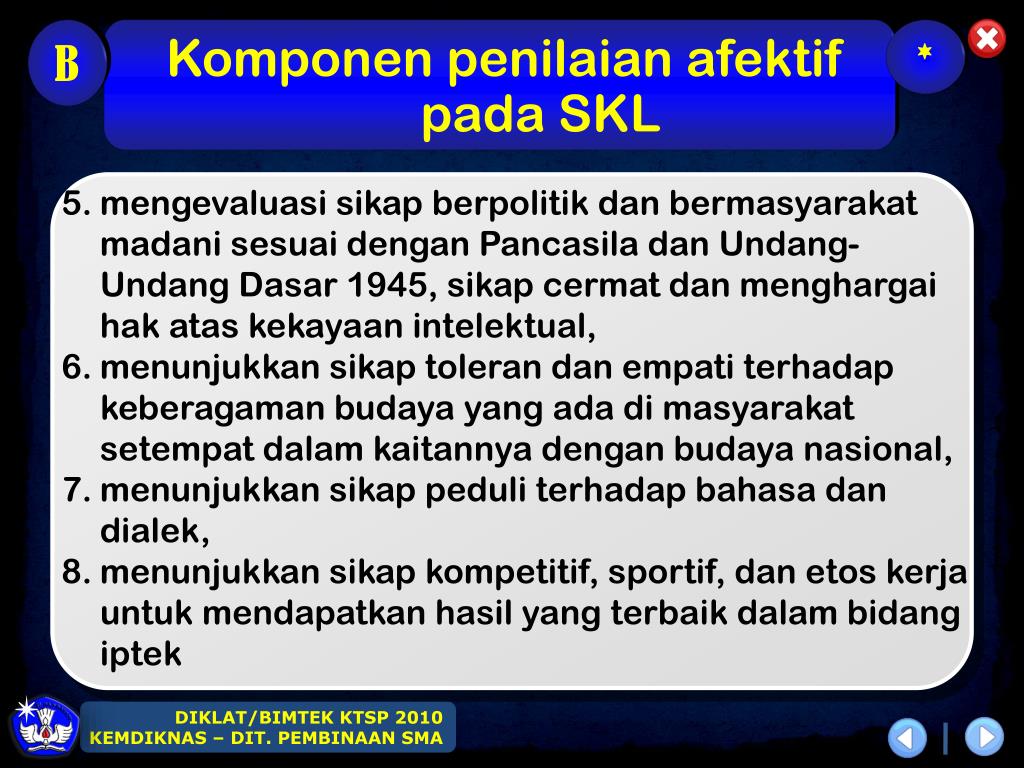 B

Komponen penilaian afektif pada SKL

*

5. mengevaluasi sikap berpolitik dan bermasyarakat madani sesuai dengan Pancasila dan Undang-Undang Dasar 1945, sikap cermat dan menghargai hak atas kekayaan intelektual,
6. menunjukkan sikap toleran dan empati terhadap keberagaman budaya yang ada di masyarakat setempat dalam kaitannya dengan budaya nasional,
7. menunjukkan sikap peduli terhadap bahasa dan dialek,
8. menunjukkan sikap kompetitif, sportif, dan etos kerja untuk mendapatkan hasil yang terbaik dalam bidang iptek

DIKLAT/BIMTEK KTSP 2010
KEMDIKNAS – DIT. PEMBINAAN SMA